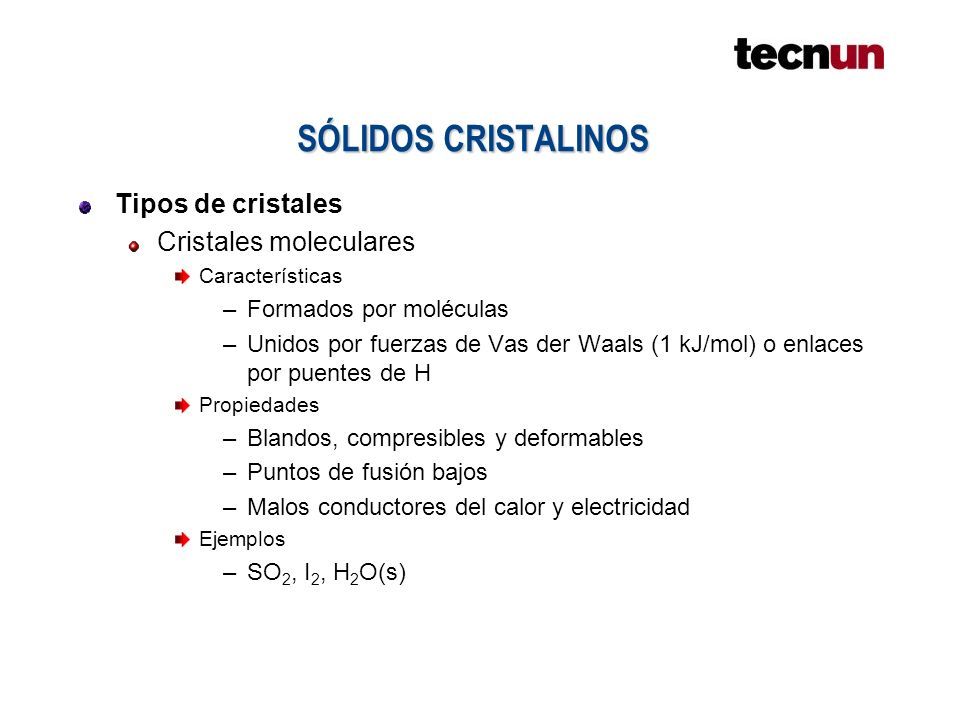 tecnun

SÓLIDOS CRISTALINOS

Tipos de cristales

Cristales moleculares

Características

– Formados por moléculas

– Unidos por fuerzas de Vas der Waals (1 kJ/mol) o enlaces por puentes de H

Propiedades

– Blandos, compresibles y deformables

– Puntos de fusión bajos

– Malos conductores del calor y electricidad

Ejemplos

– $SO_2$, $I_2$, $H_2O(s)$